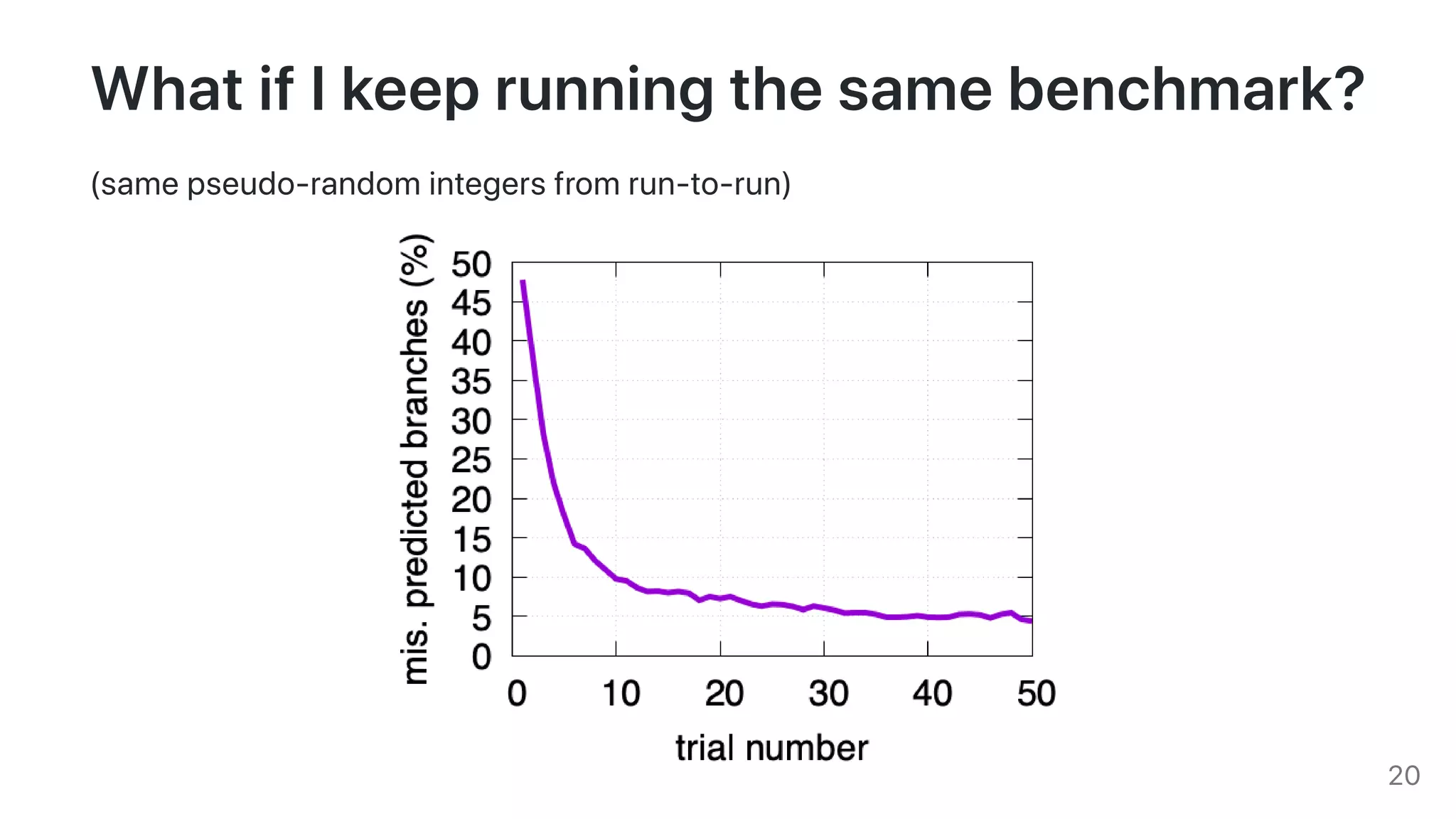 What if I keep running the same benchmark?

(same pseudo-random integers from run-to-run)

mis. predicted branches (%)

50
45
40
35
30
25
20
15
10
5
0

0
10
20
30
40
50

trial number

20